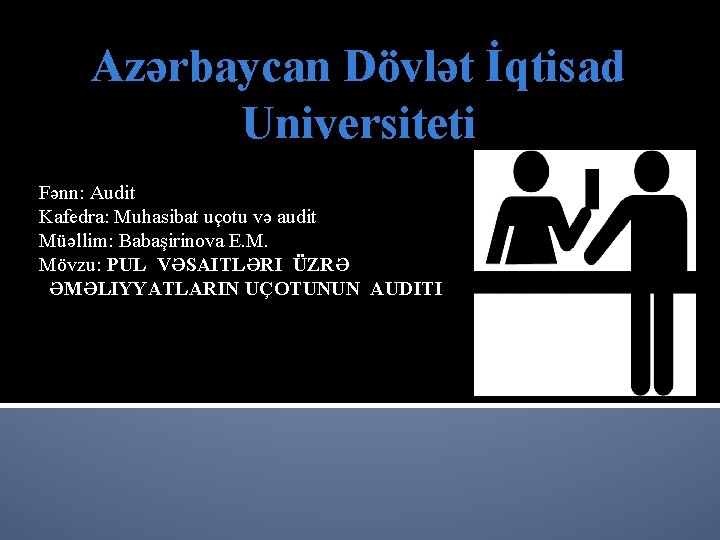 Azərbaycan Dövlət İqtisad Universiteti

Fənn: Audit
Kafedra: Muhasibat uçotu və audit
Müəllim: Babaşirinova E.M.
Mövzu: PUL VƏSAITLƏRI ÜZRƏ ƏMƏLIYYATLARIN UÇOTUNUN AUDITI